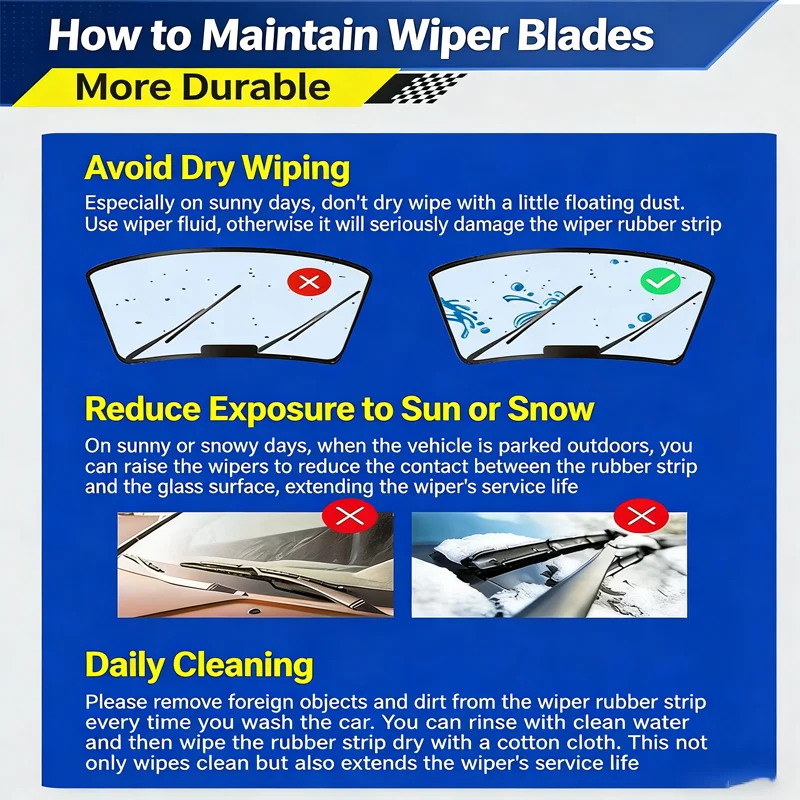 How to Maintain Wiper Blades

More Durable

Avoid Dry Wiping

Especially on sunny days, don't dry wipe with a little floating dust. Use wiper fluid, otherwise it will seriously damage the wiper rubber strip

Reduce Exposure to Sun or Snow

On sunny or snowy days, when the vehicle is parked outdoors, you can raise the wipers to reduce the contact between the rubber strip and the glass surface, extending the wiper's service life

Daily Cleaning

Please remove foreign objects and dirt from the wiper rubber strip every time you wash the car. You can rinse with clean water and then wipe the rubber strip dry with a cotton cloth. This not only wipes clean but also extends the wiper's service life